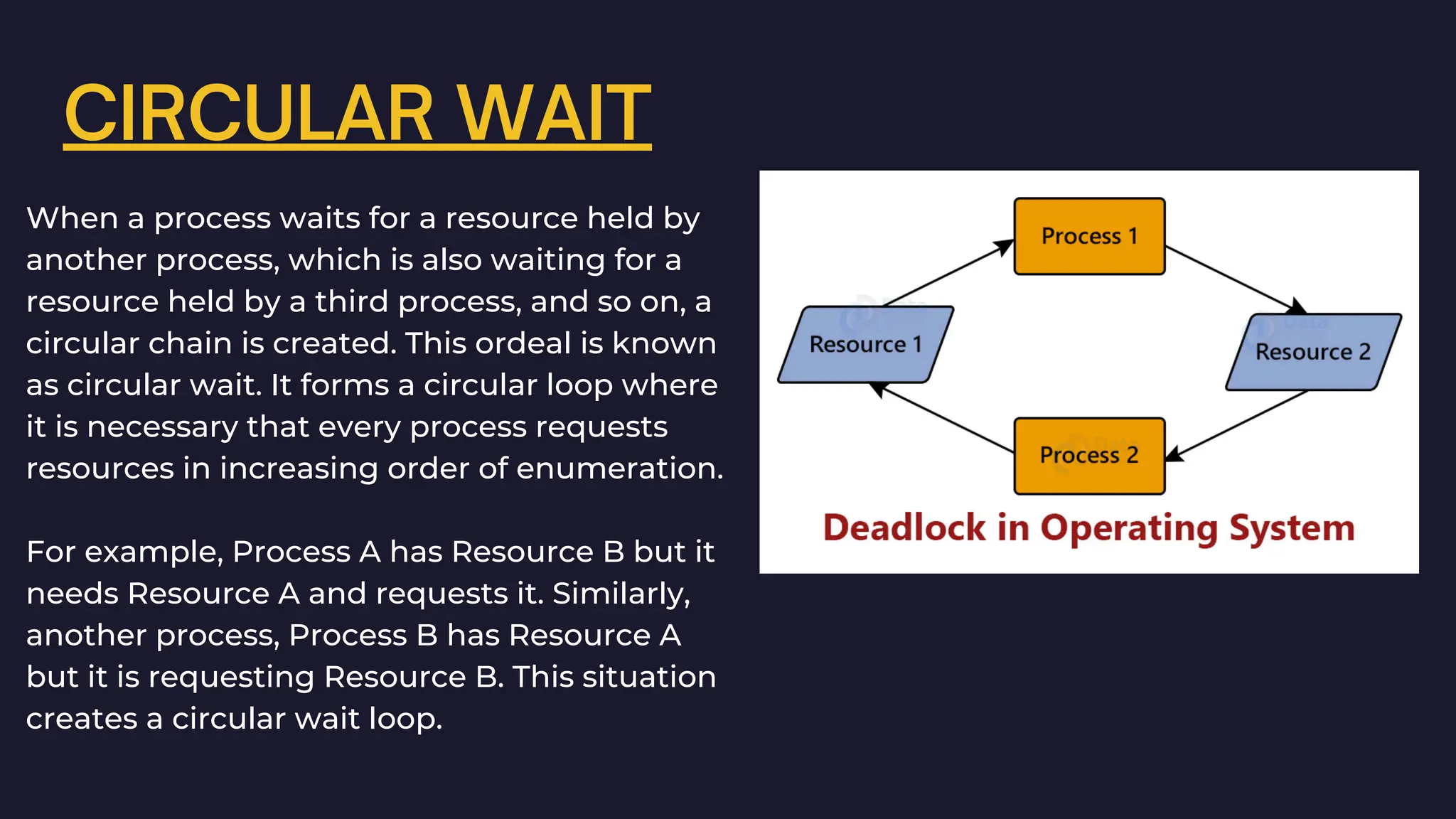 CIRCULAR WAIT

When a process waits for a resource held by another process, which is also waiting for a resource held by a third process, and so on, a circular chain is created. This ordeal is known as circular wait. It forms a circular loop where it is necessary that every process requests resources in increasing order of enumeration.

For example, Process A has Resource B but it needs Resource A and requests it. Similarly, another process, Process B has Resource A but it is requesting Resource B. This situation creates a circular wait loop.

Process 1
Resource 1
Resource 2
Process 2
Deadlock in Operating System